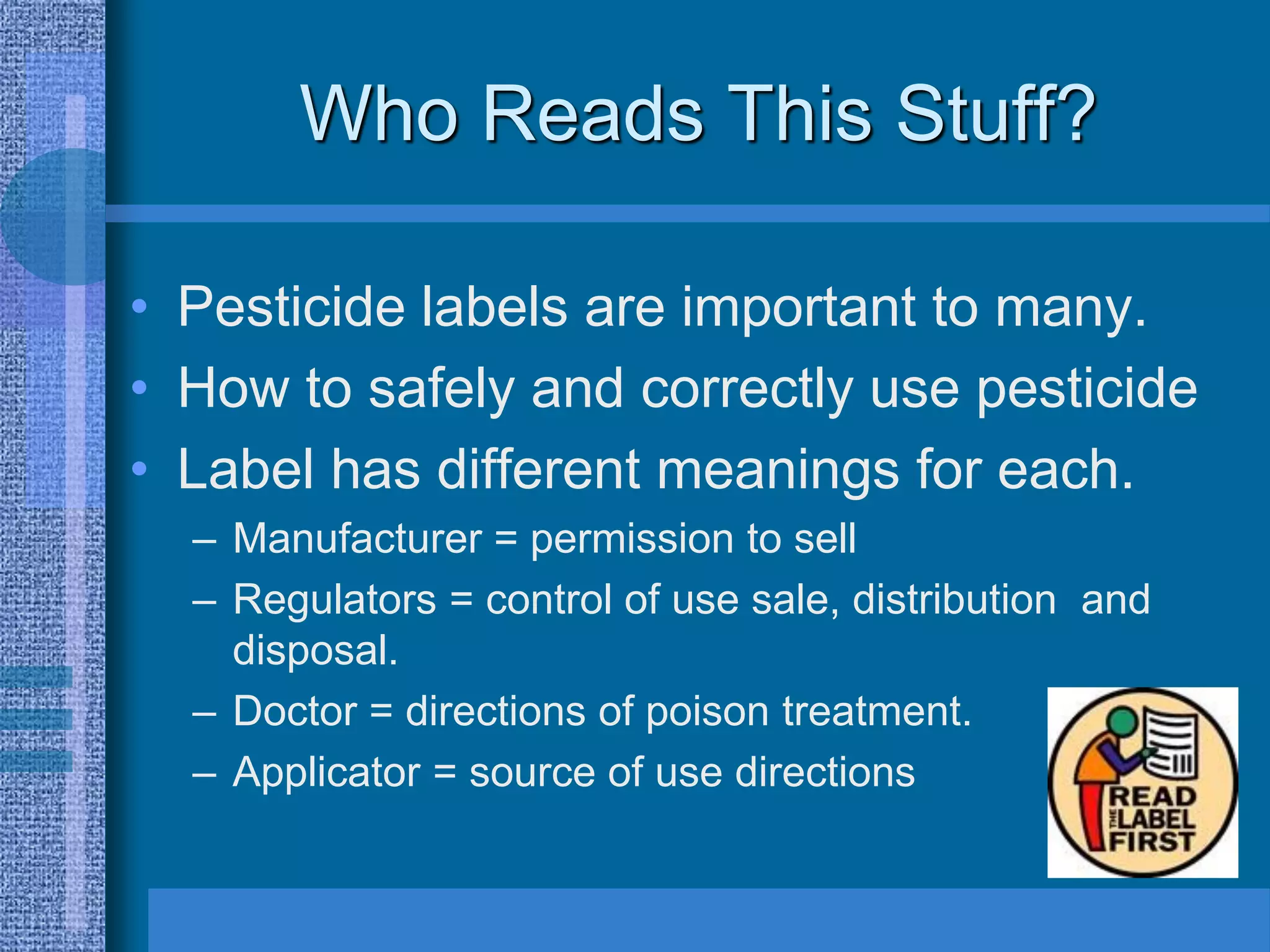 Who Reads This Stuff?

• Pesticide labels are important to many.
• How to safely and correctly use pesticide
• Label has different meanings for each.
– Manufacturer = permission to sell
– Regulators = control of use sale, distribution and disposal.
– Doctor = directions of poison treatment.
– Applicator = source of use directions

READ THE LABEL FIRST